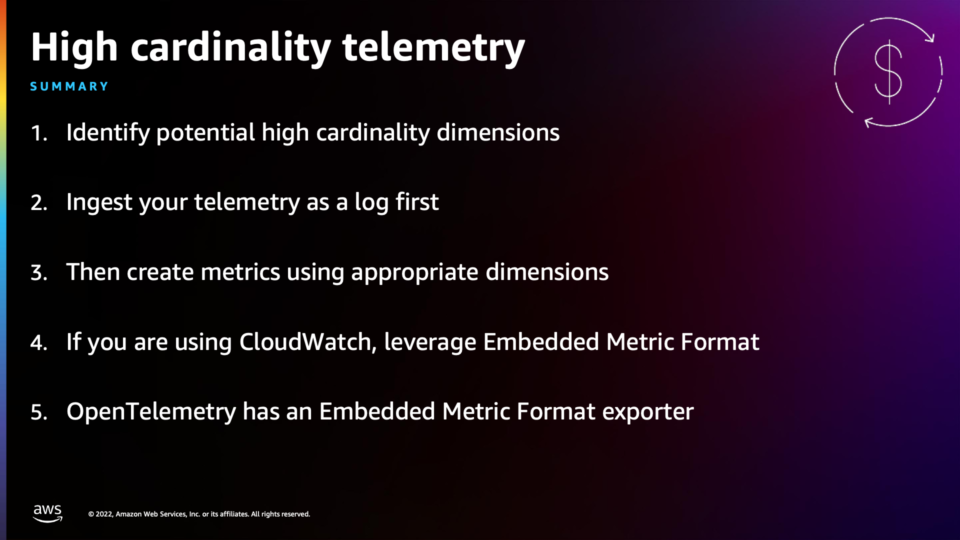 High cardinality telemetry

SUMMARY

1. Identify potential high cardinality dimensions

2. Ingest your telemetry as a log first

3. Then create metrics using appropriate dimensions

4. If you are using CloudWatch, leverage Embedded Metric Format

5. OpenTelemetry has an Embedded Metric Format exporter

$

aws

© 2022, Amazon Web Services, Inc. or its affiliates. All rights reserved.